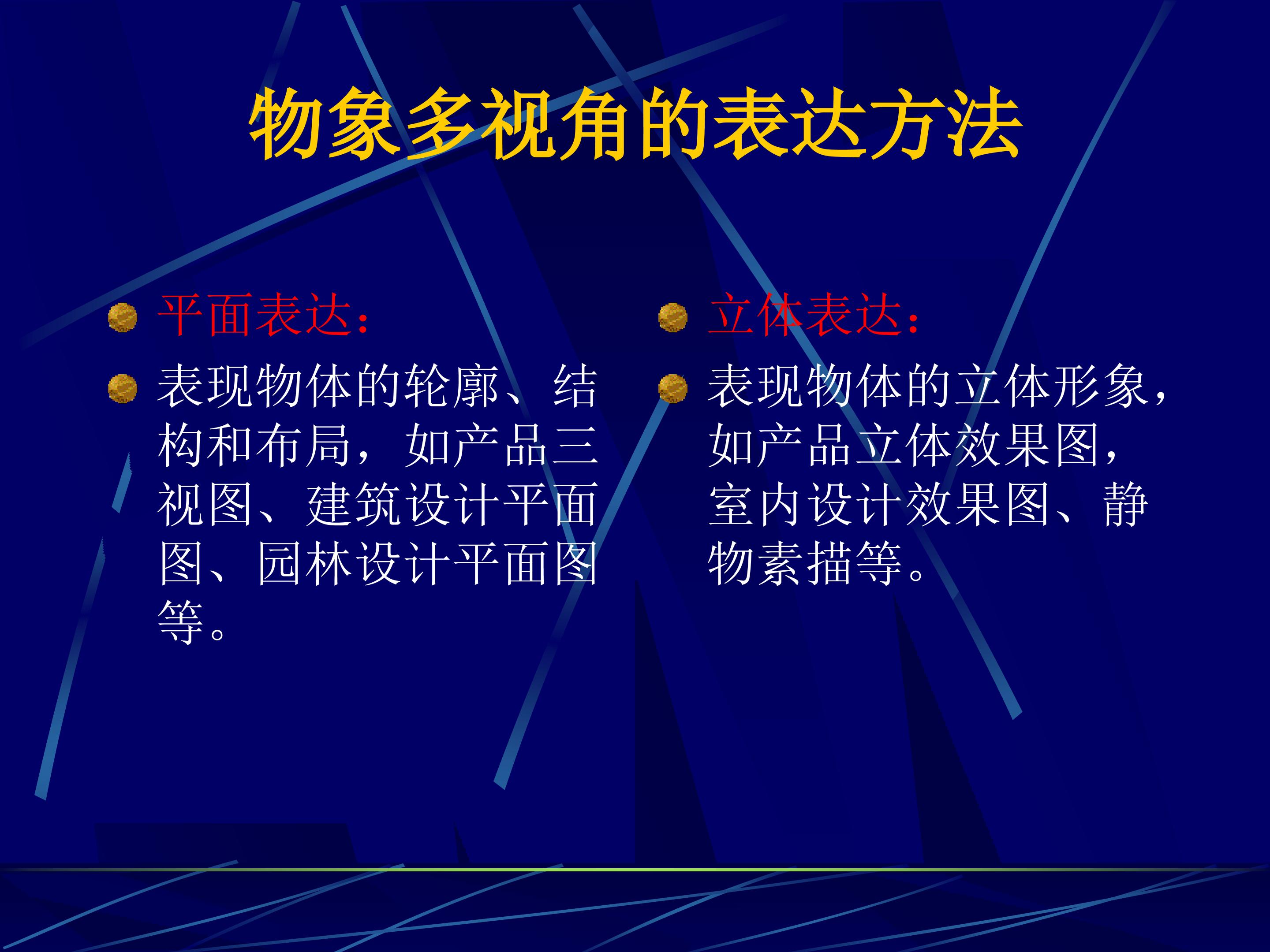 物象多视角的表达方法

平面表达：

表现物体的轮廓、结构和布局，如产品三视图、建筑设计平面图、园林设计平面图等。

立体表达：

表现物体的立体形象，如产品立体效果图，室内设计效果图、静物素描等。